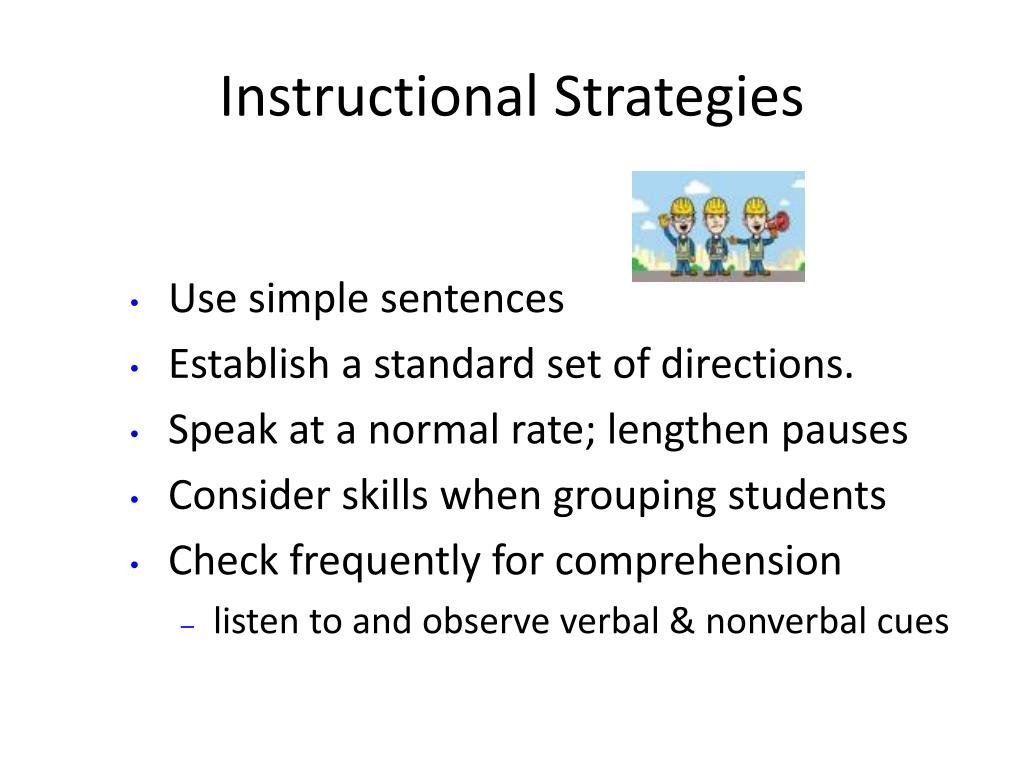 Instructional Strategies

• Use simple sentences
• Establish a standard set of directions.
• Speak at a normal rate; lengthen pauses
• Consider skills when grouping students
• Check frequently for comprehension
  – listen to and observe verbal & nonverbal cues